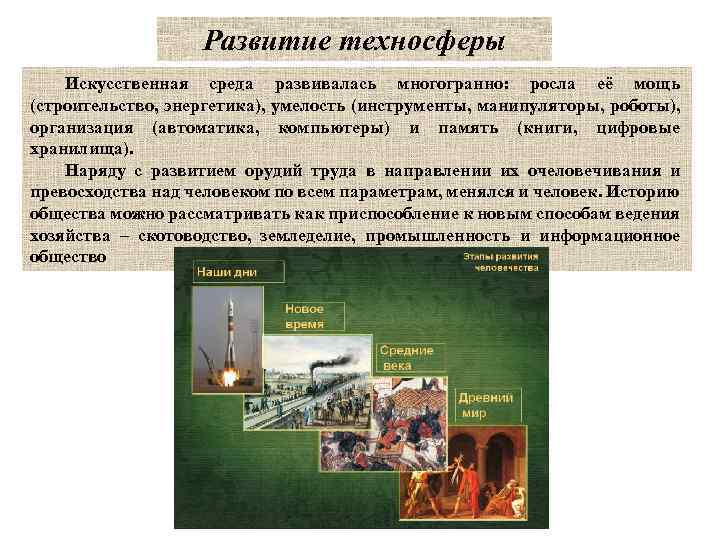 Развитие техносферы

Искусственная среда развивалась многогранно: росла её мощь (строительство, энергетика), умелость (инструменты, манипуляторы, роботы), организация (автоматика, компьютеры) и память (книги, цифровые хранилища).

Наряду с развитием орудий труда в направлении их очеловечивания и превосходства над человеком по всем параметрам, менялся и человек. Историю общества можно рассматривать как приспособление к новым способам ведения хозяйства – скотоводство, земледелие, промышленность и информационное общество

Этапы развития человечества

Наши дни

Новое время

Средние века

Древний мир